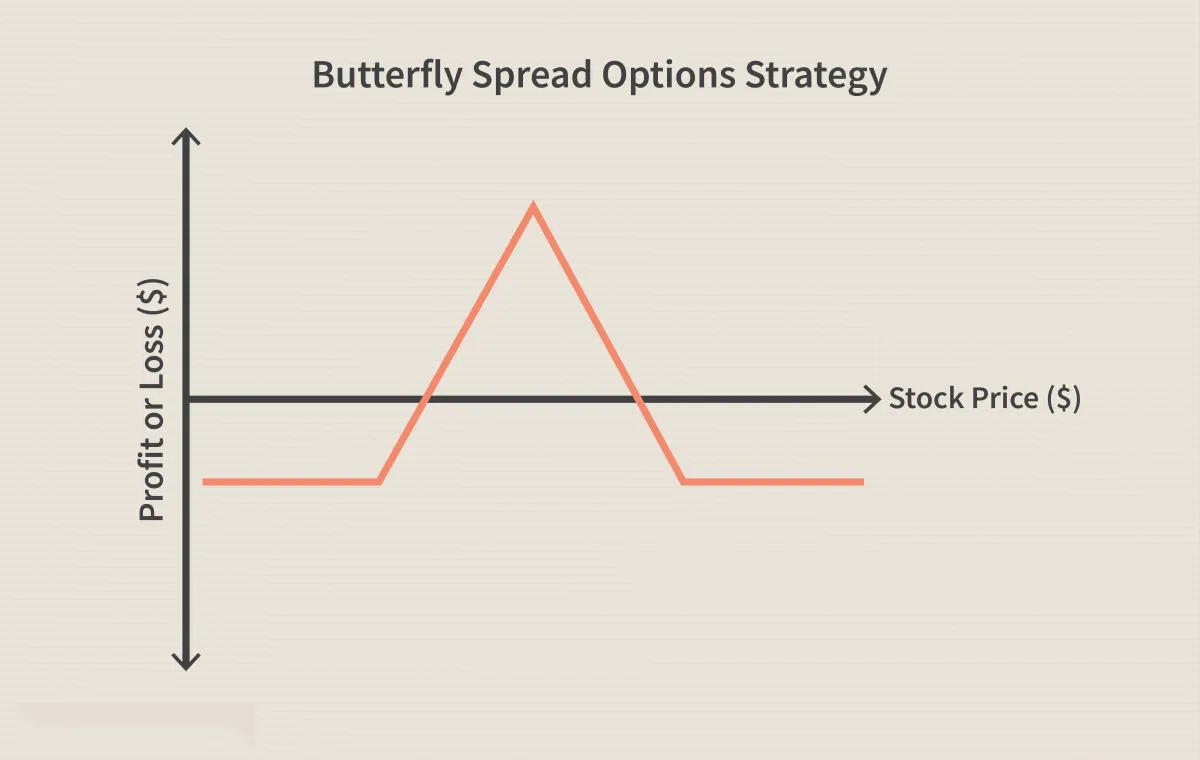 Butterfly Spread Options Strategy

Profit or Loss ($)

Stock Price ($)